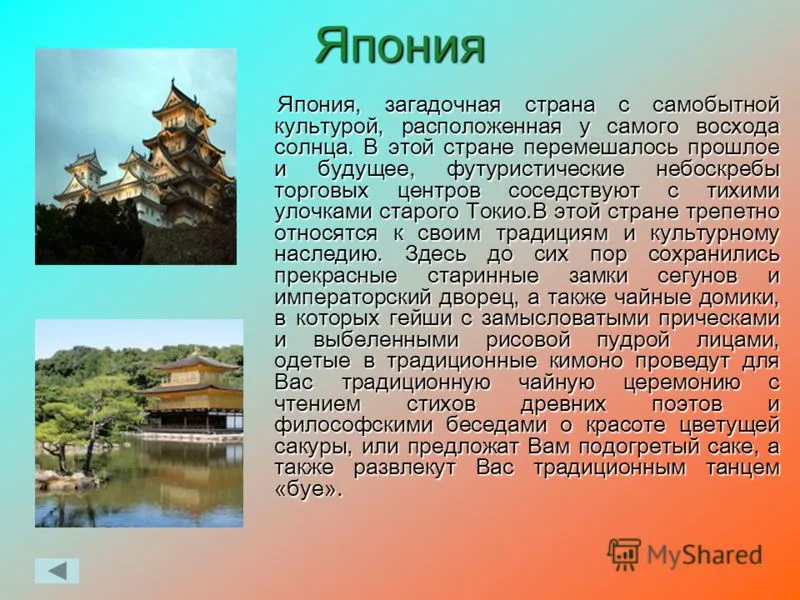 Япония

Япония, загадочная страна с самобытной культурой, расположенная у самого восхода солнца. В этой стране перемешалось прошлое и будущее, футуристические небоскребы торговых центров соседствуют с тихими улочками старого Токио.В этой стране трепетно относятся к своим традициям и культурному наследию. Здесь до сих пор сохранились прекрасные старинные замки сегунов и императорский дворец, а также чайные домики, в которых гейши с замысловатыми прическами и выбеленными рисовой пудрой лицами, одетые в традиционные кимоно проведут для Вас традиционную чайную церемонию с чтением стихов древних поэтов и философскими беседами о красоте цветущей сакуры, или предложат Вам подогретый саке, а также развлекут Вас традиционным танцем «буе».

MyShared